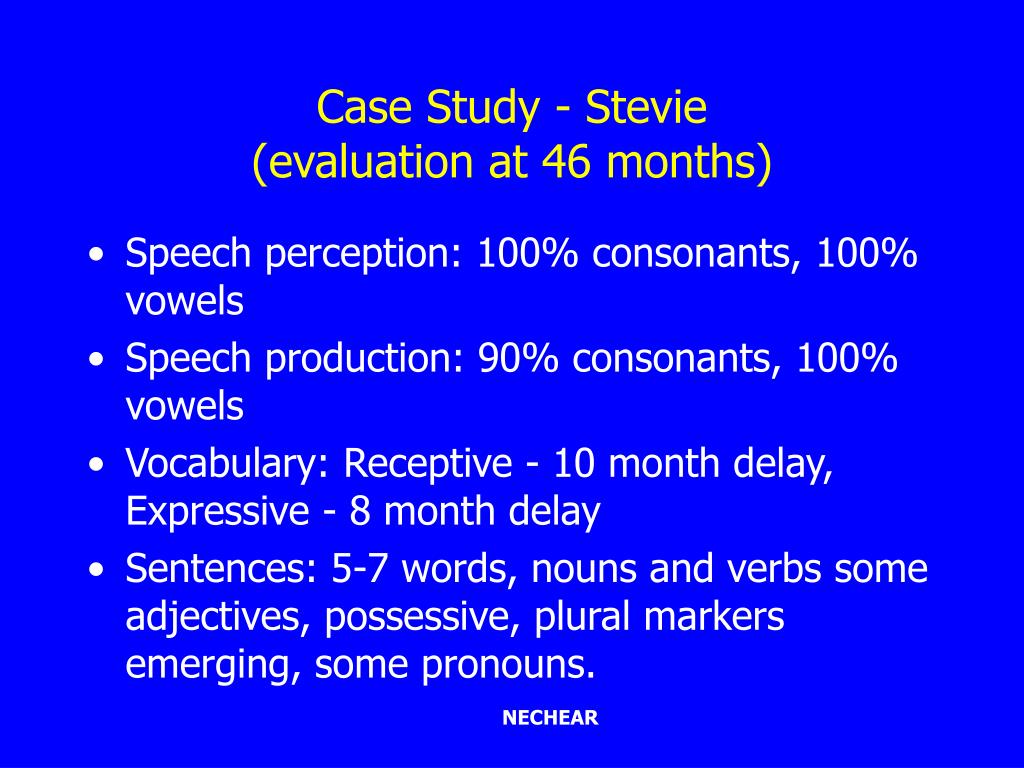 Case Study - Stevie
(evaluation at 46 months)

• Speech perception: 100% consonants, 100% vowels
• Speech production: 90% consonants, 100% vowels
• Vocabulary: Receptive - 10 month delay, Expressive - 8 month delay
• Sentences: 5-7 words, nouns and verbs some adjectives, possessive, plural markers emerging, some pronouns.

NECHEAR